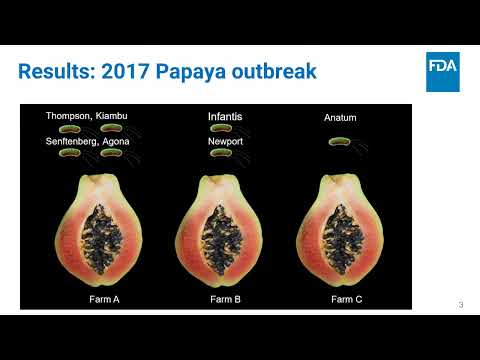 Results: 2017 Papaya outbreak

FDA

Thompson, Kiambu

Senftenberg, Agona

Infantis

Newport

Anatum

Farm A

Farm B

Farm C

3